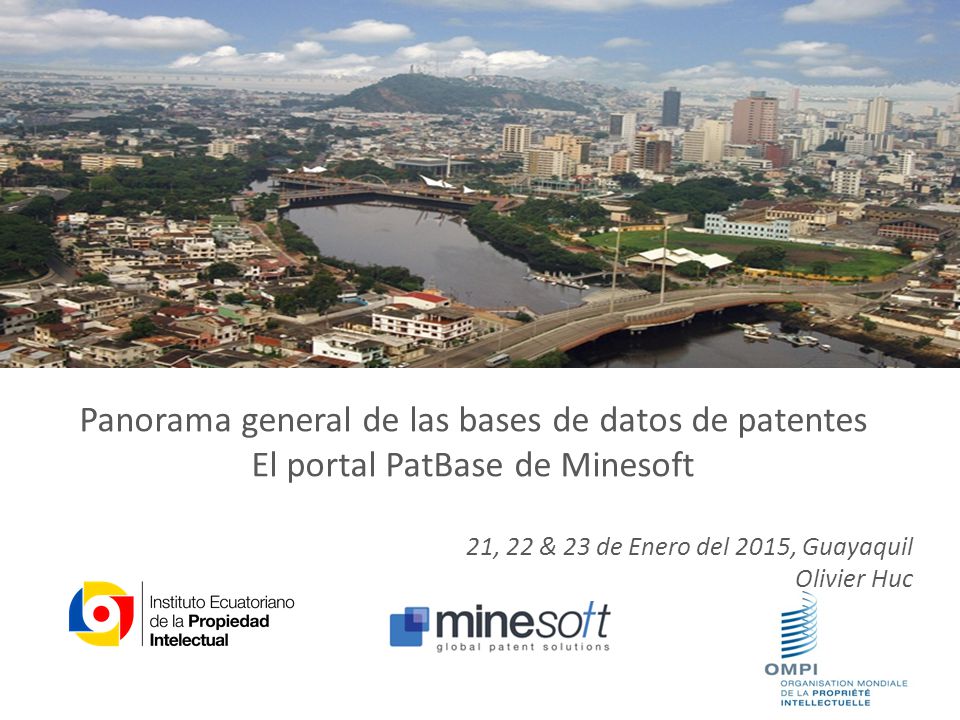 Panorama general de las bases de datos de patentes
El portal PatBase de Minesoft

21, 22 & 23 de Enero del 2015, Guayaquil
Olivier Huc

Instituto Ecuatoriano de la Propiedad Intelectual

minesoft
global patent solutions

OMPI
ORGANISATION MONDIALE DE LA PROPRIÉTÉ INTELLECTUELLE